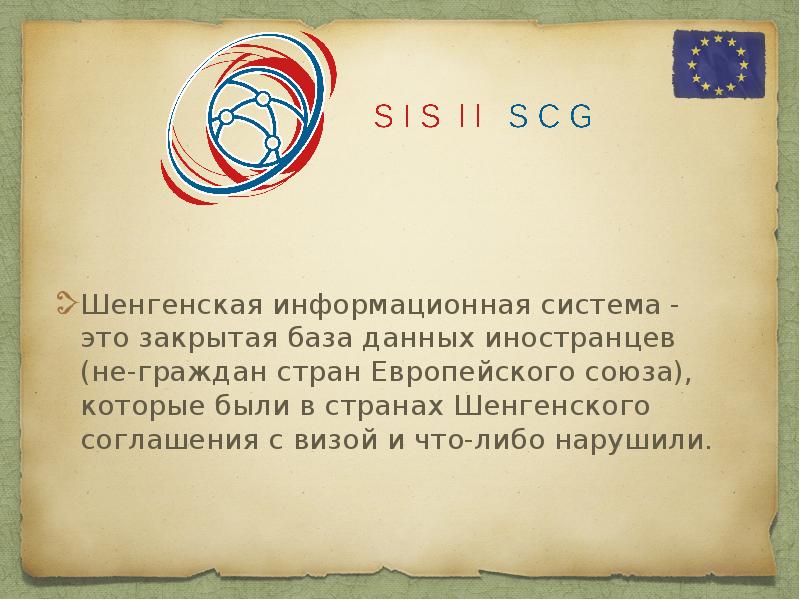 SIS II SCG

Шенгенская информационная система - это закрытая база данных иностранцев (не-граждан стран Европейского союза), которые были в странах Шенгенского соглашения с визой и что-либо нарушили.